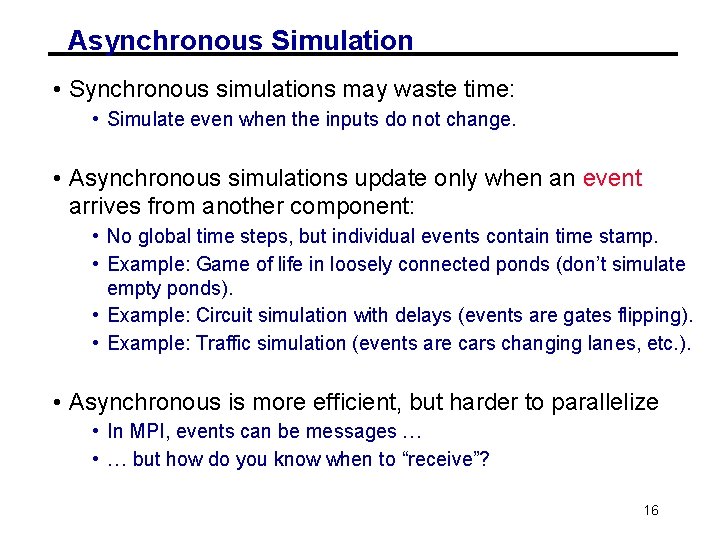 Asynchronous Simulation

• Synchronous simulations may waste time:
  • Simulate even when the inputs do not change.

• Asynchronous simulations update only when an event arrives from another component:
  • No global time steps, but individual events contain time stamp.
  • Example: Game of life in loosely connected ponds (don't simulate empty ponds).
  • Example: Circuit simulation with delays (events are gates flipping).
  • Example: Traffic simulation (events are cars changing lanes, etc.).

• Asynchronous is more efficient, but harder to parallelize
  • In MPI, events can be messages …
  • … but how do you know when to "receive"?

16